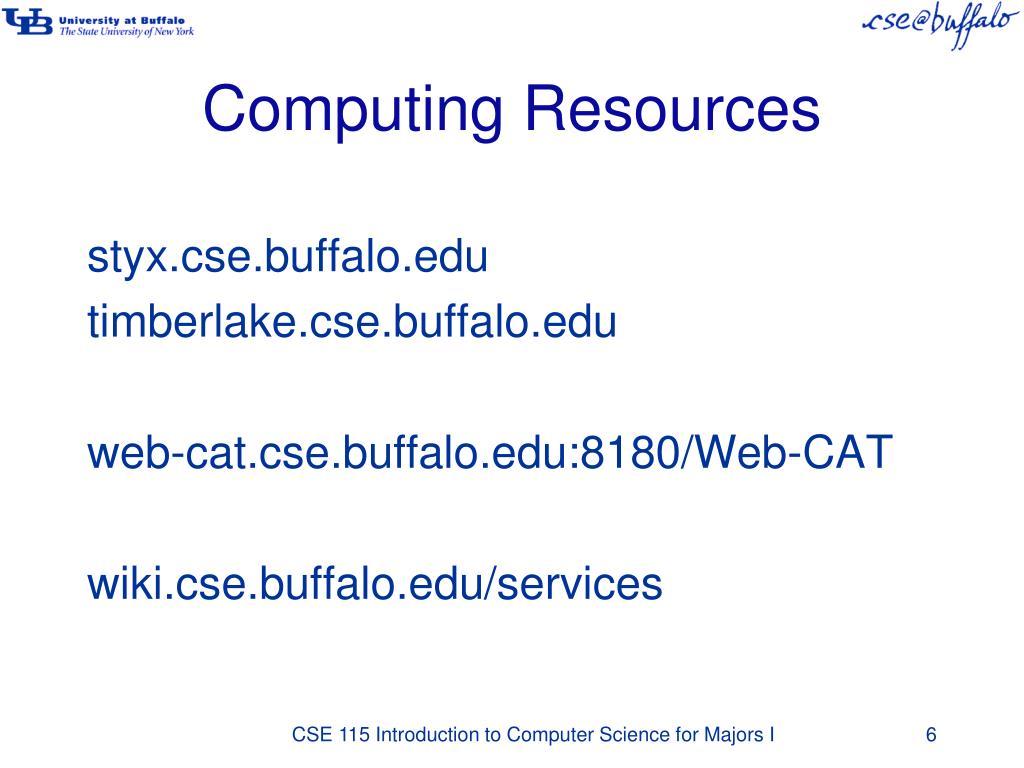 UB University at Buffalo
The State University of New York

cse@buffalo

Computing Resources

styx.cse.buffalo.edu
timberlake.cse.buffalo.edu

web-cat.cse.buffalo.edu:8180/Web-CAT

wiki.cse.buffalo.edu/services

CSE 115 Introduction to Computer Science for Majors I

6